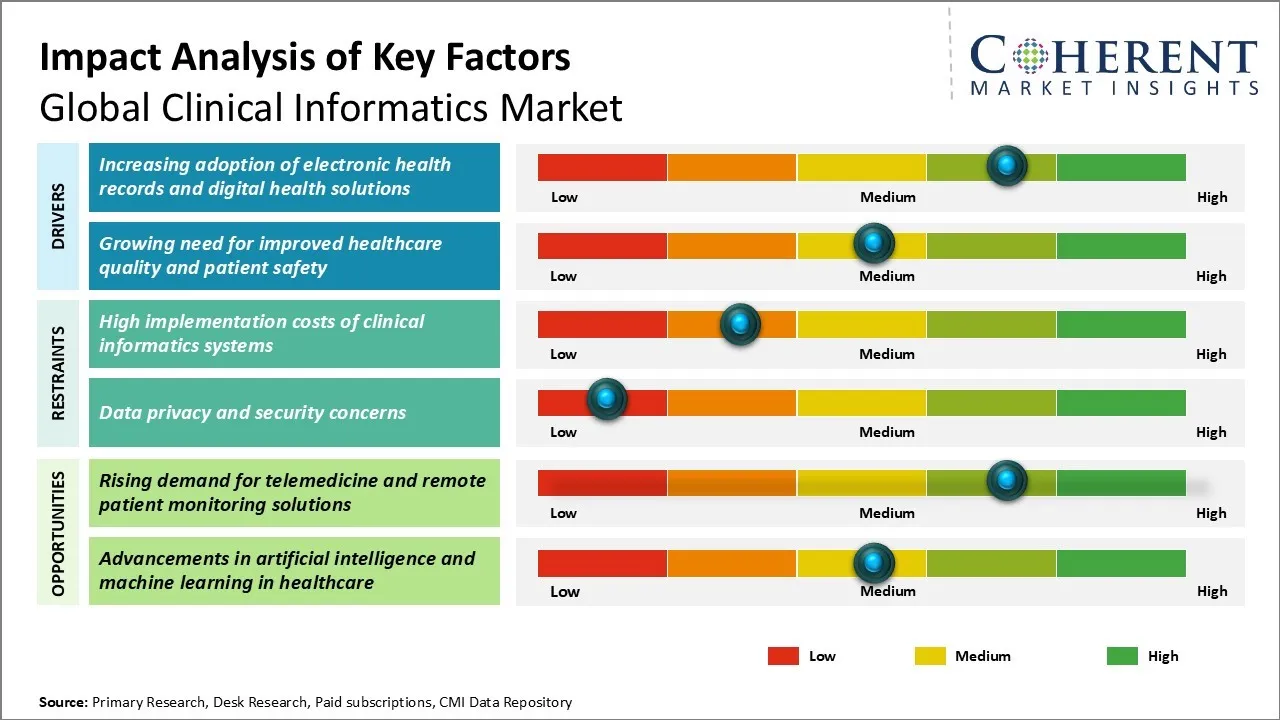 Impact Analysis of Key Factors
Global Clinical Informatics Market

COHERENT
MARKET INSIGHTS

DRIVERS

Increasing adoption of electronic health records and digital health solutions

Low Medium High

Growing need for improved healthcare quality and patient safety

Low Medium High

RESTRAINTS

High implementation costs of clinical informatics systems

Low Medium High

Data privacy and security concerns

Low Medium High

OPPORTUNITIES

Rising demand for telemedicine and remote patient monitoring solutions

Low Medium High

Advancements in artificial intelligence and machine learning in healthcare

Low Medium High

Low Medium High

Source: Primary Research, Desk Research, Paid subscriptions, CMI Data Repository